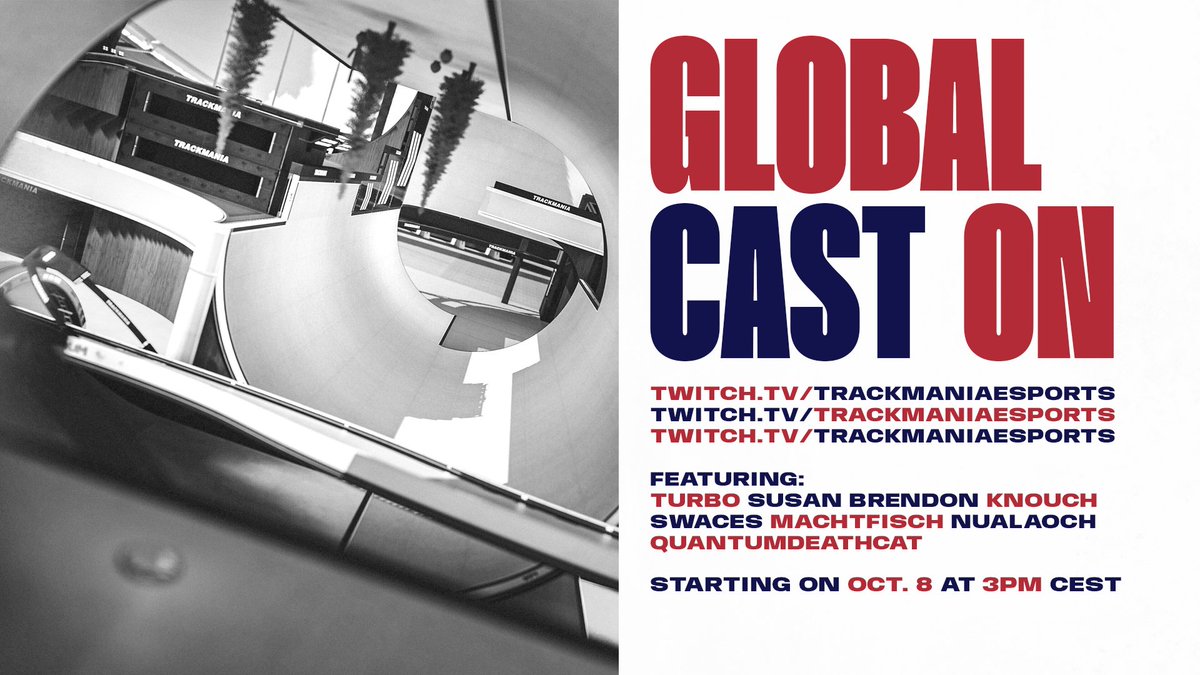 TRACKMANIA
TRACKMANIA
TRACKMANIA
TRACKMANIA

GLOBAL CAST ON

TWITCH.TV/TRACKMANIAESPORTS
TWITCH.TV/TRACKMANIAESPORTS
TWITCH.TV/TRACKMANIAESPORTS

FEATURING:
TURBO SUSAN BRENDON KNOUCH SWACES MACHTFISCH NUALAOCH QUANTUMDEATHCAT

STARTING ON OCT. 8 AT 3PM CEST